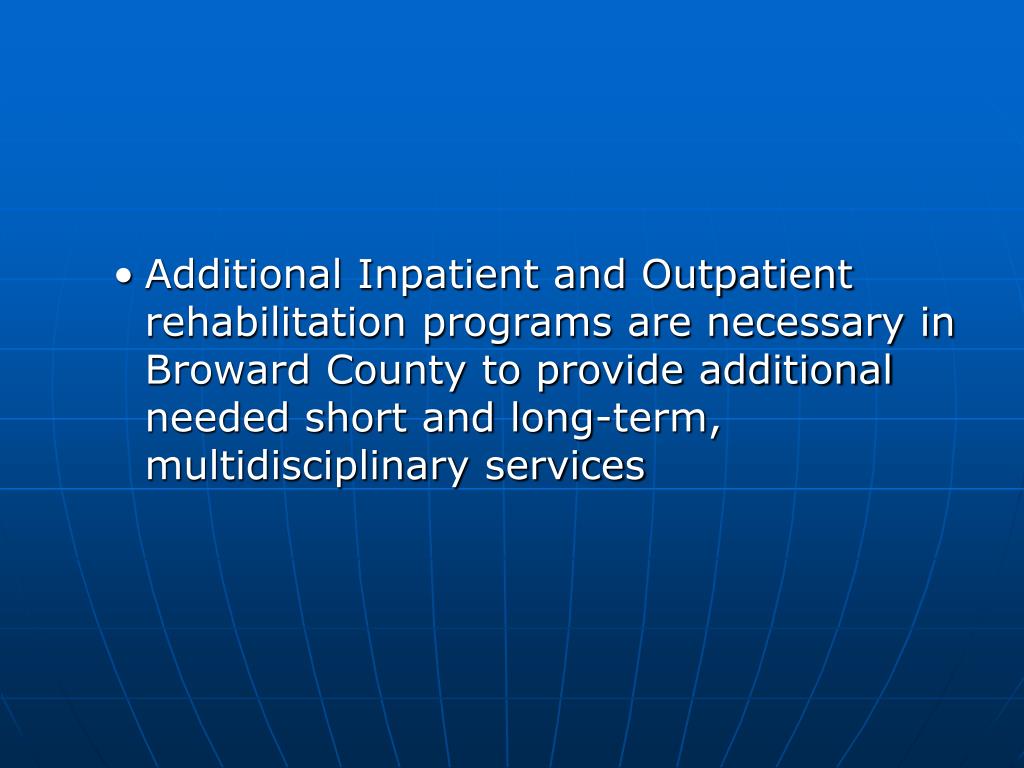 • Additional Inpatient and Outpatient rehabilitation programs are necessary in Broward County to provide additional needed short and long-term, multidisciplinary services